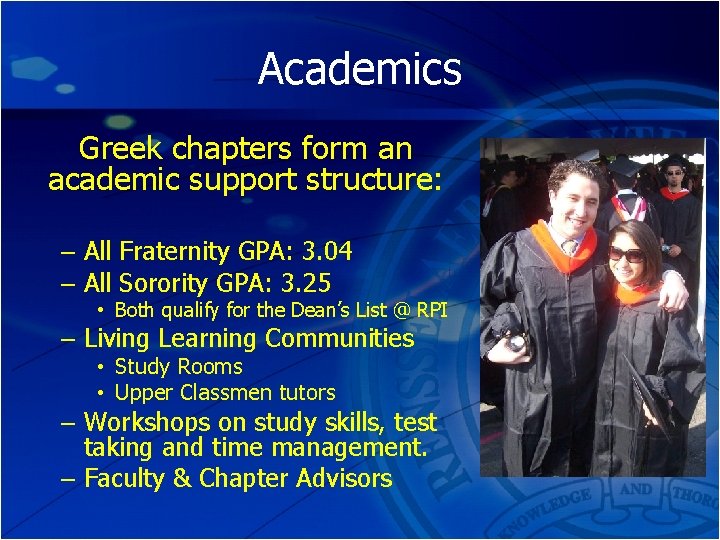 Academics

Greek chapters form an academic support structure:

– All Fraternity GPA: 3.04
– All Sorority GPA: 3.25
  • Both qualify for the Dean's List @ RPI
– Living Learning Communities
  • Study Rooms
  • Upper Classmen tutors
– Workshops on study skills, test taking and time management.
– Faculty & Chapter Advisors

KNOWLEDGE AND THORO